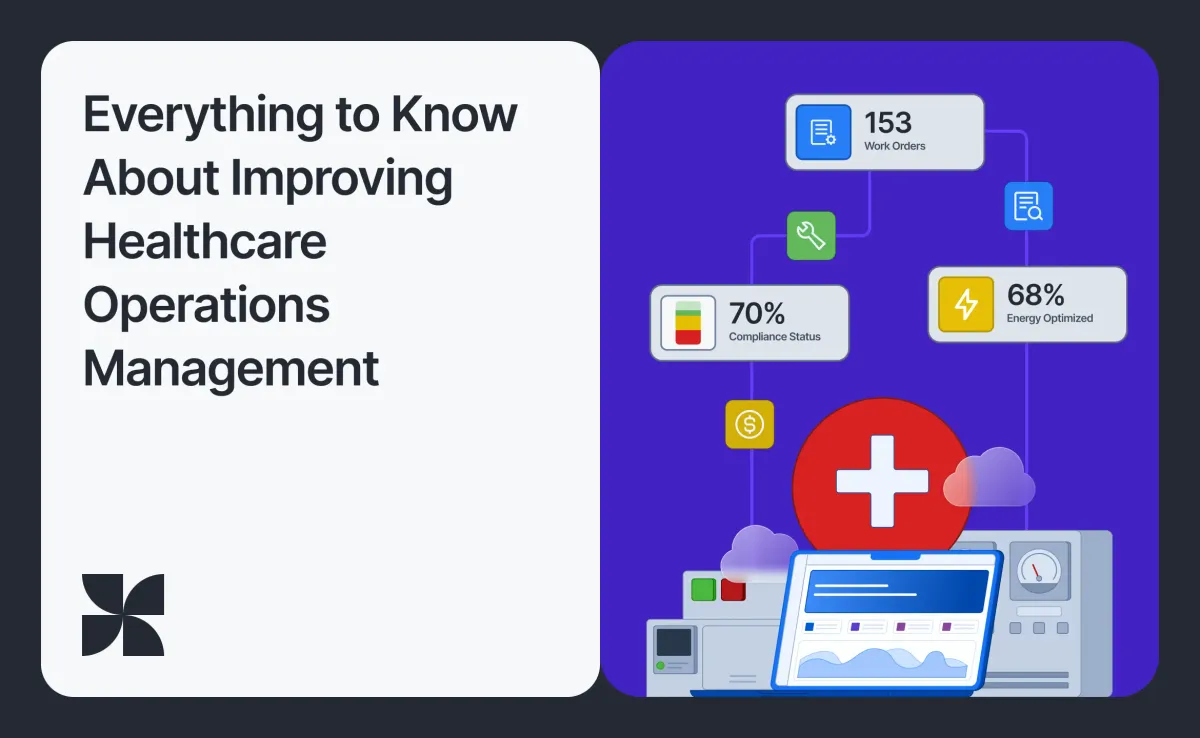 Everything to Know About Improving Healthcare Operations Management

153
Work Orders

70%
Compliance Status

68%
Energy Optimized